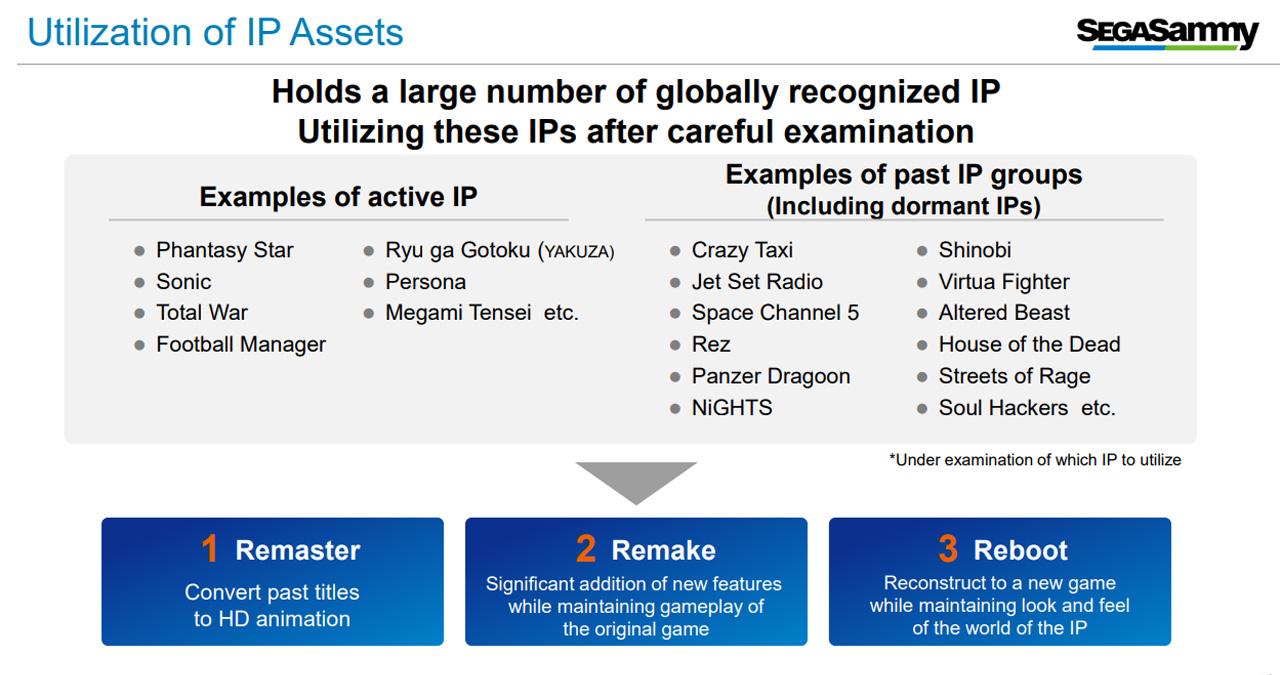 Utilization of IP Assets

SEGASammy

Holds a large number of globally recognized IP
Utilizing these IPs after careful examination

Examples of active IP

- Phantasy Star
- Sonic
- Total War
- Football Manager

- Ryu ga Gotoku (YAKUZA)
- Persona
- Megami Tensei etc.

Examples of past IP groups
(Including dormant IPs)

- Crazy Taxi
- Jet Set Radio
- Space Channel 5
- Rez
- Panzer Dragoon
- NiGHTS

- Shinobi
- Virtua Fighter
- Altered Beast
- House of the Dead
- Streets of Rage
- Soul Hackers etc.

*Under examination of which IP to utilize

1 Remaster
Convert past titles to HD animation

2 Remake
Significant addition of new features while maintaining gameplay of the original game

3 Reboot
Reconstruct to a new game while maintaining look and feel of the world of the IP